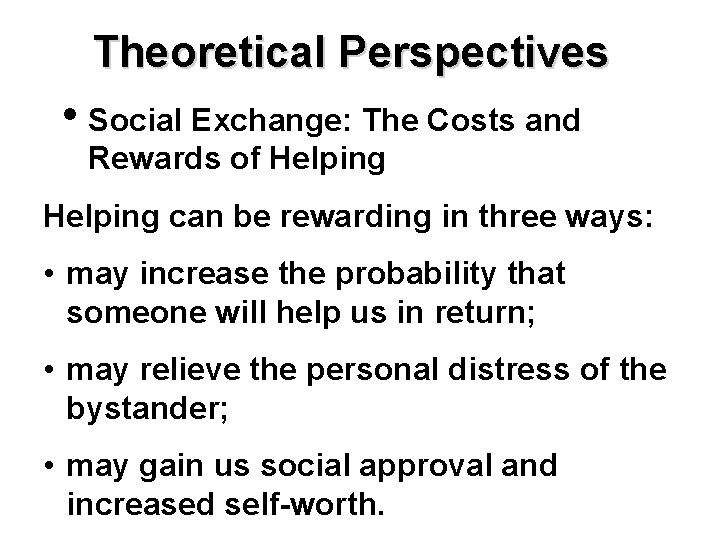 Theoretical Perspectives

• Social Exchange: The Costs and Rewards of Helping

Helping can be rewarding in three ways:

• may increase the probability that someone will help us in return;

• may relieve the personal distress of the bystander;

• may gain us social approval and increased self-worth.